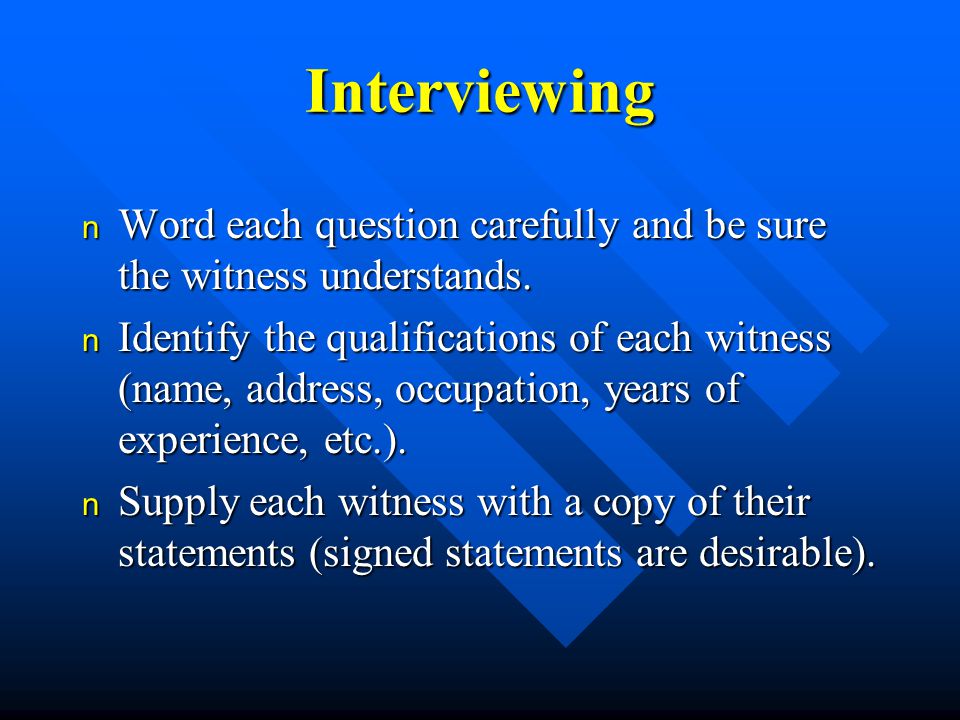 Interviewing

n Word each question carefully and be sure the witness understands.

n Identify the qualifications of each witness (name, address, occupation, years of experience, etc.).

n Supply each witness with a copy of their statements (signed statements are desirable).